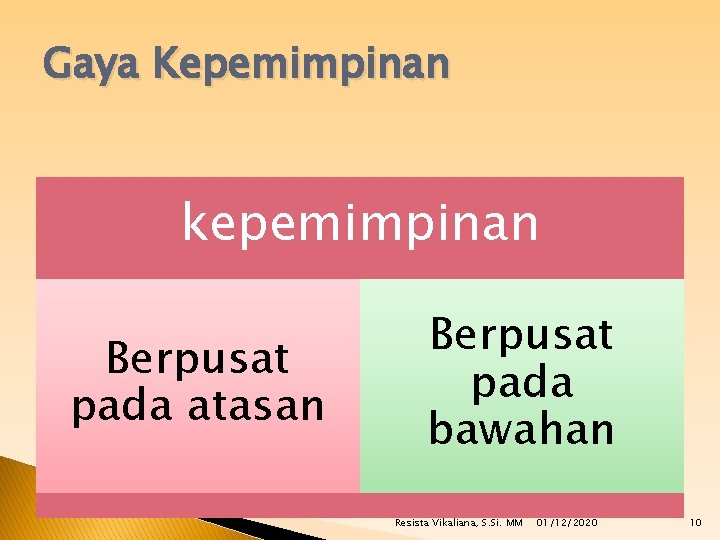 Gaya Kepemimpinan

kepemimpinan

Berpusat pada atasan

Berpusat pada bawahan

Resista Vikaliana, S.Si. MM 01/12/2020 10